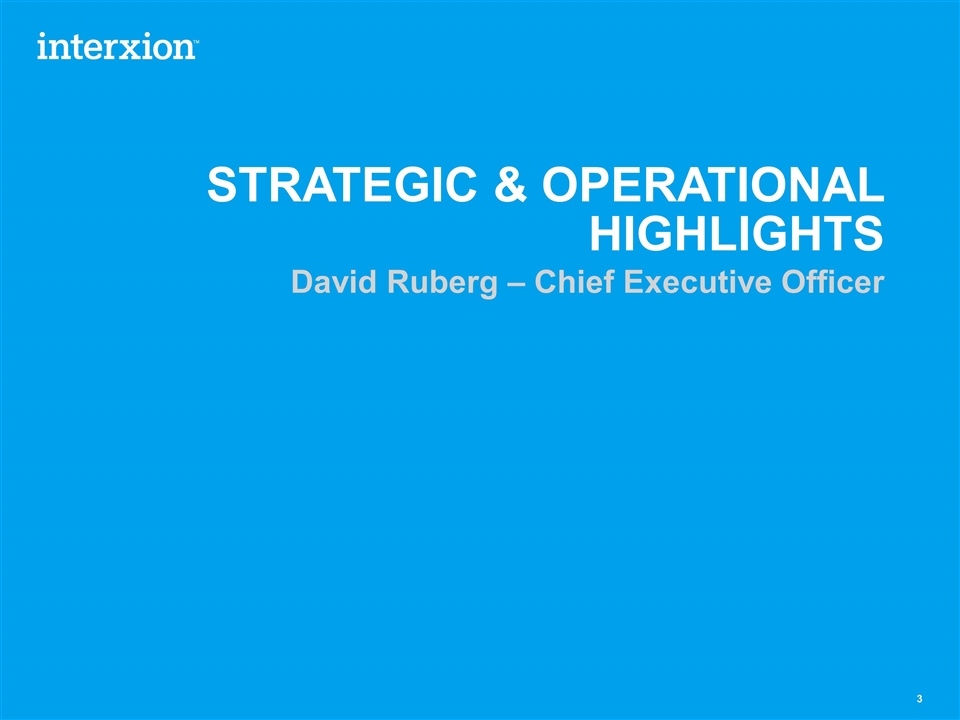 interxion™

STRATEGIC & OPERATIONAL HIGHLIGHTS

David Ruberg – Chief Executive Officer

3